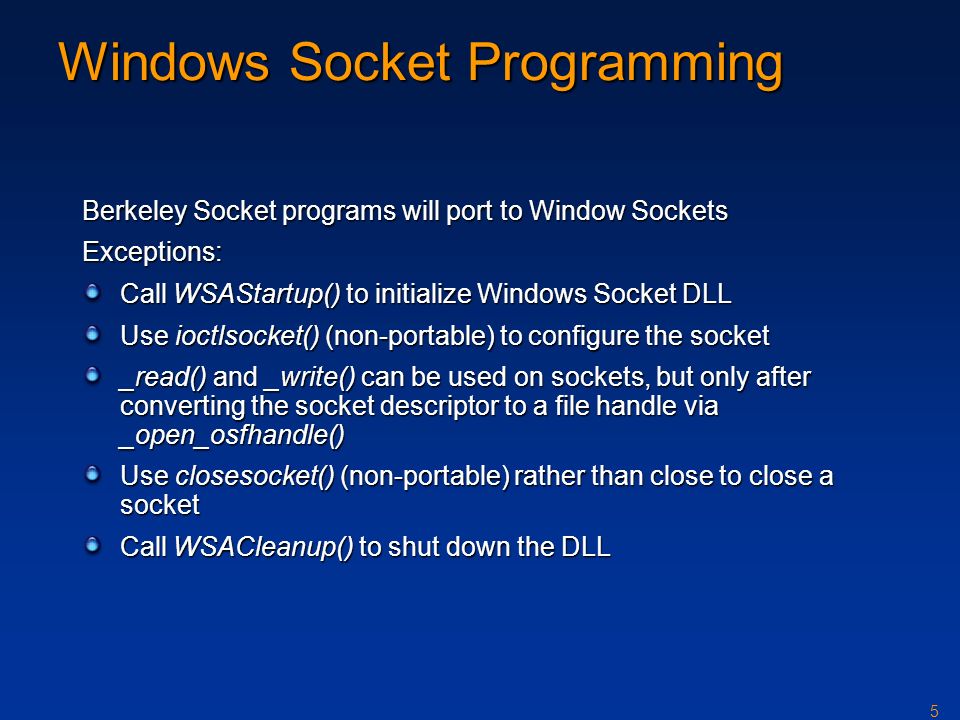 Windows Socket Programming

Berkeley Socket programs will port to Window Sockets

Exceptions:

Call WSAStartup() to initialize Windows Socket DLL

Use ioctlsocket() (non-portable) to configure the socket

_read() and _write() can be used on sockets, but only after converting the socket descriptor to a file handle via _open_osfhandle()

Use closesocket() (non-portable) rather than close to close a socket

Call WSACleanup() to shut down the DLL

5